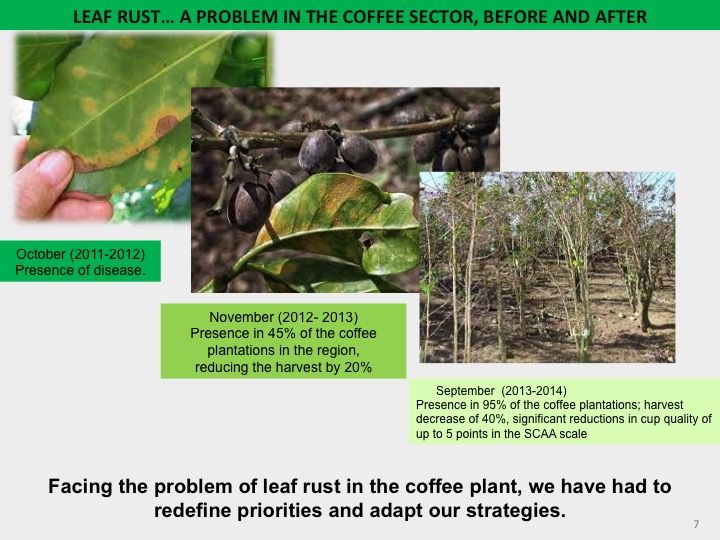 LEAF RUST… A PROBLEM IN THE COFFEE SECTOR, BEFORE AND AFTER

October (2011-2012)
Presence of disease.

November (2012- 2013)
Presence in 45% of the coffee plantations in the region, reducing the harvest by 20%

September (2013-2014)
Presence in 95% of the coffee plantations; harvest decrease of 40%, significant reductions in cup quality of up to 5 points in the SCAA scale

Facing the problem of leaf rust in the coffee plant, we have had to redefine priorities and adapt our strategies.

7